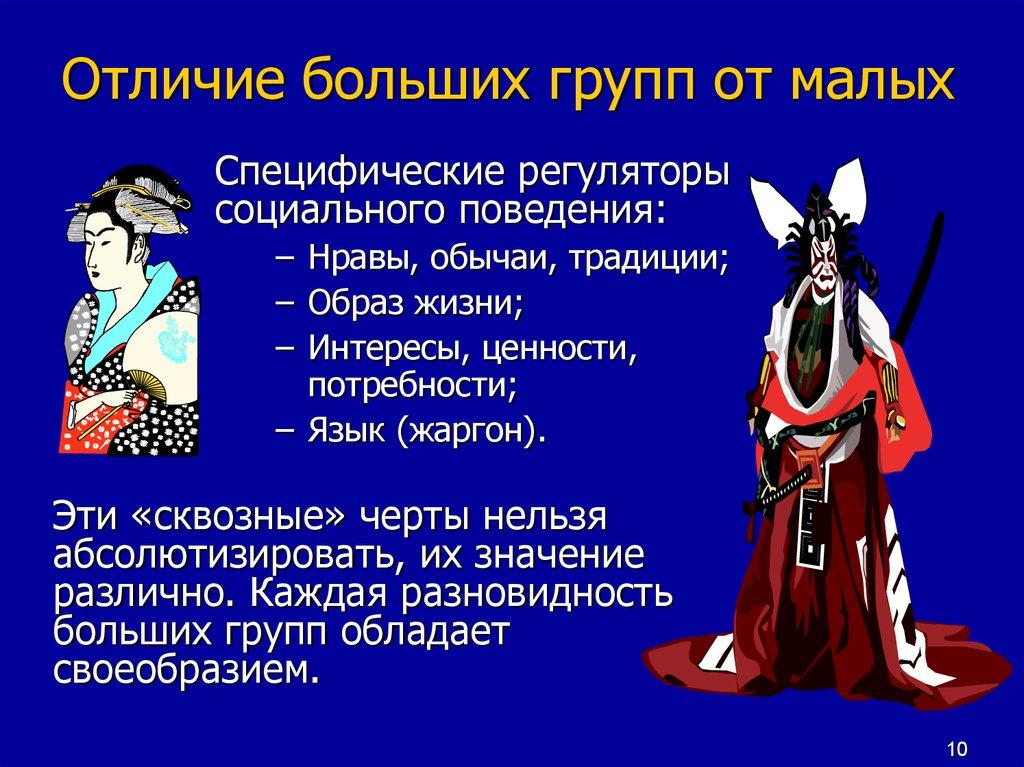 Отличие больших групп от малых

Специфические регуляторы социального поведения:

– Нравы, обычаи, традиции;
– Образ жизни;
– Интересы, ценности, потребности;
– Язык (жаргон).

Эти «сквозные» черты нельзя абсолютизировать, их значение различно. Каждая разновидность больших групп обладает своеобразием.

10